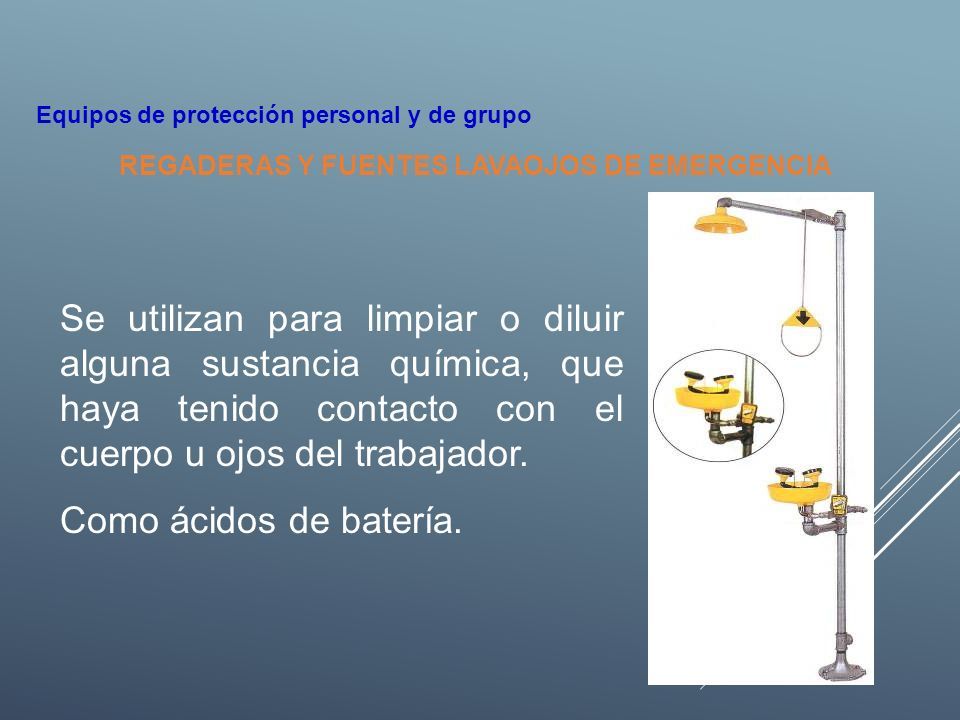 Equipos de protección personal y de grupo

REGADERAS Y FUENTES LAVAOJOS DE EMERGENCIA

Se utilizan para limpiar o diluir alguna sustancia química, que haya tenido contacto con el cuerpo u ojos del trabajador.

Como ácidos de batería.